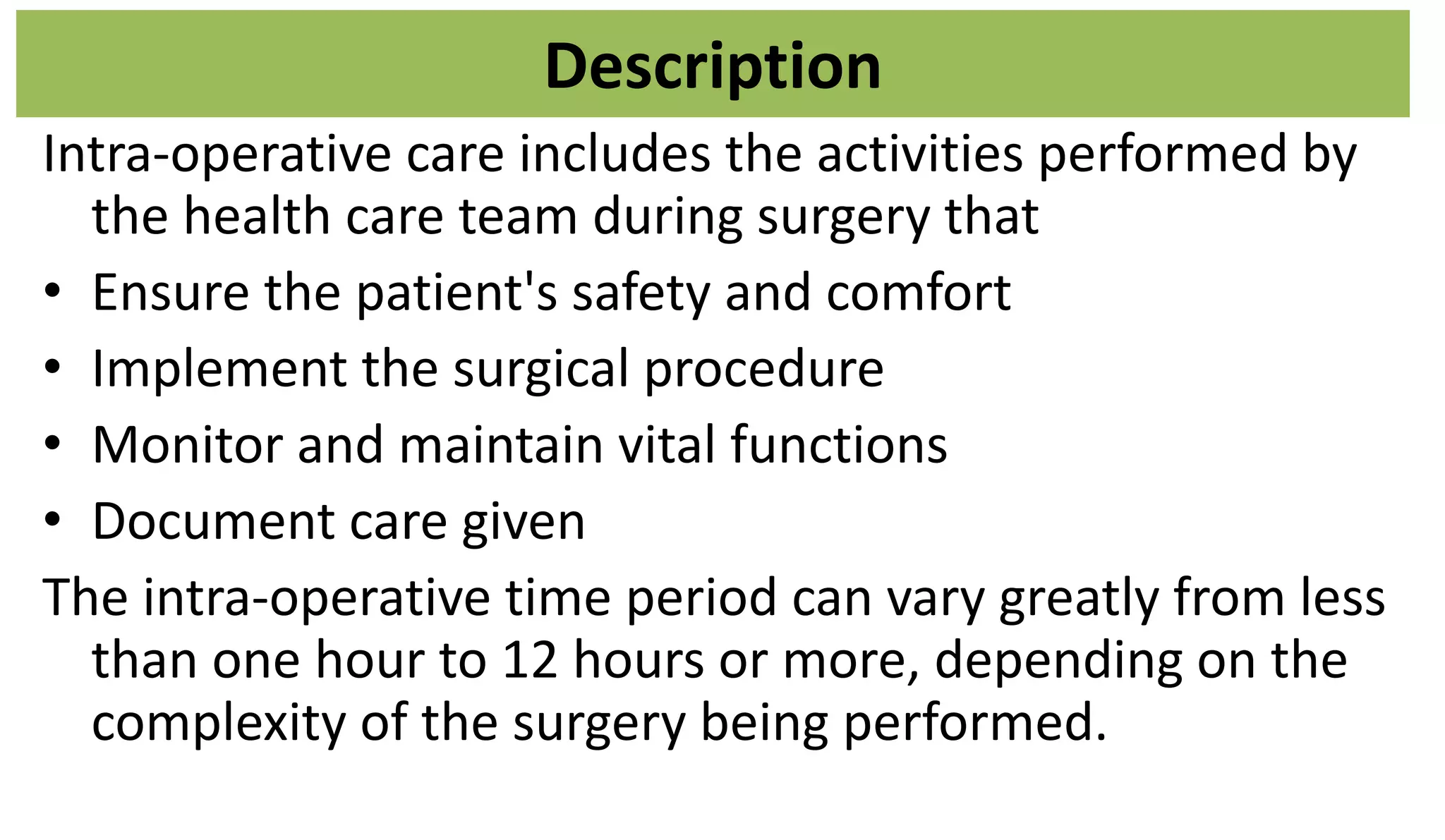 Description

Intra-operative care includes the activities performed by the health care team during surgery that

• Ensure the patient's safety and comfort
• Implement the surgical procedure
• Monitor and maintain vital functions
• Document care given

The intra-operative time period can vary greatly from less than one hour to 12 hours or more, depending on the complexity of the surgery being performed.